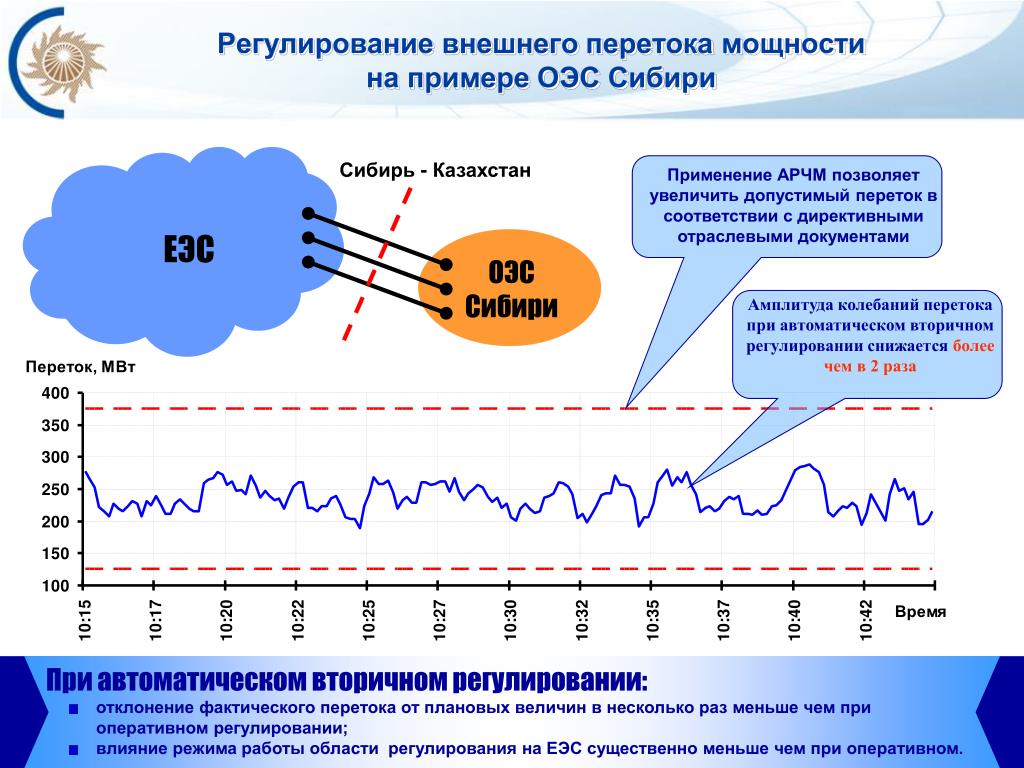 Регулирование внешнего перетока мощности на примере ОЭС Сибири

Сибирь - Казахстан

ЕЭС

ОЭС Сибири

Применение АРЧМ позволяет увеличить допустимый переток в соответствии с директивными отраслевыми документами

Амплитуда колебаний перетока при автоматическом вторичном регулировании снижается более чем в 2 раза

Переток, МВт

400
350
300
250
200
150
100

10:15
10:17
10:20
10:22
10:25
10:27
10:30
10:32
10:35
10:37
10:40
10:42

Время

При автоматическом вторичном регулировании:

отклонение фактического перетока от плановых величин в несколько раз меньше чем при оперативном регулировании;

влияние режима работы области регулирования на ЕЭС существенно меньше чем при оперативном.